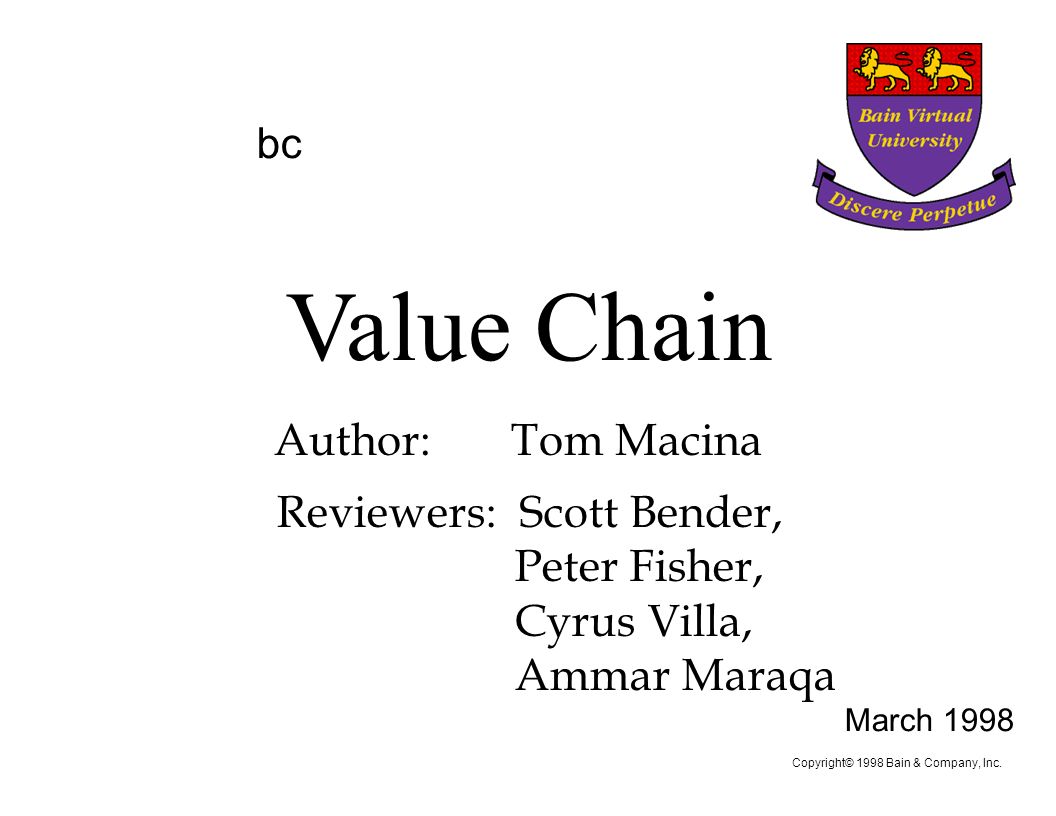 bc

Bain Virtual University

Discere Perpetue

Value Chain

Author: Tom Macina

Reviewers: Scott Bender, Peter Fisher, Cyrus Villa, Ammar Maraqa

March 1998

Copyright© 1998 Bain & Company, Inc.